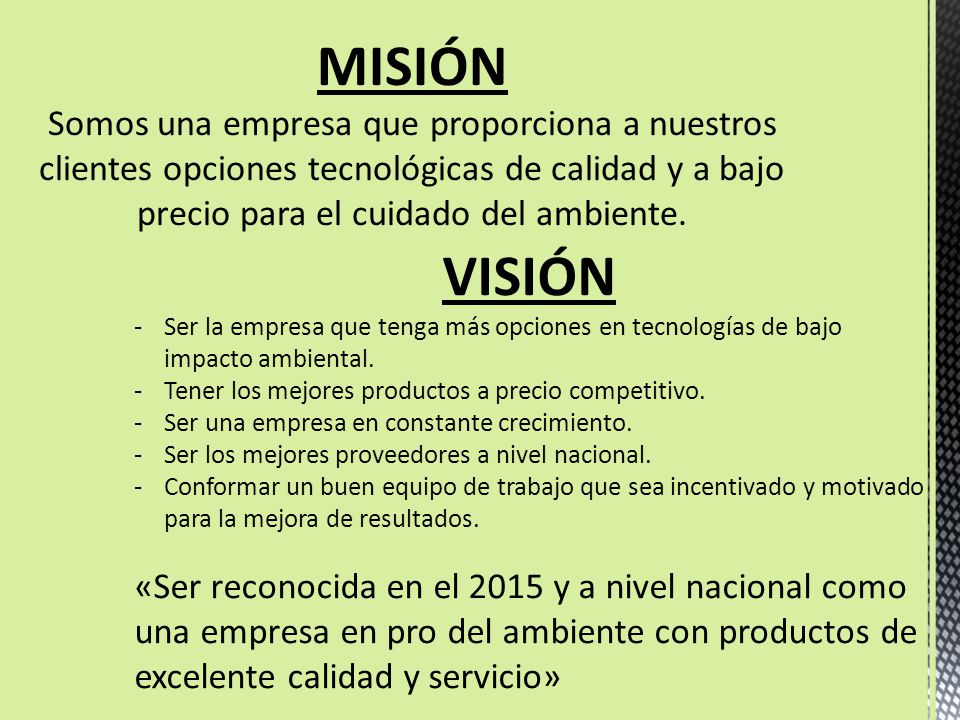 MISIÓN

Somos una empresa que proporciona a nuestros clientes opciones tecnológicas de calidad y a bajo precio para el cuidado del ambiente.

VISIÓN

- Ser la empresa que tenga más opciones en tecnologías de bajo impacto ambiental.
- Tener los mejores productos a precio competitivo.
- Ser una empresa en constante crecimiento.
- Ser los mejores proveedores a nivel nacional.
- Conformar un buen equipo de trabajo que sea incentivado y motivado para la mejora de resultados.

«Ser reconocida en el 2015 y a nivel nacional como una empresa en pro del ambiente con productos de excelente calidad y servicio»